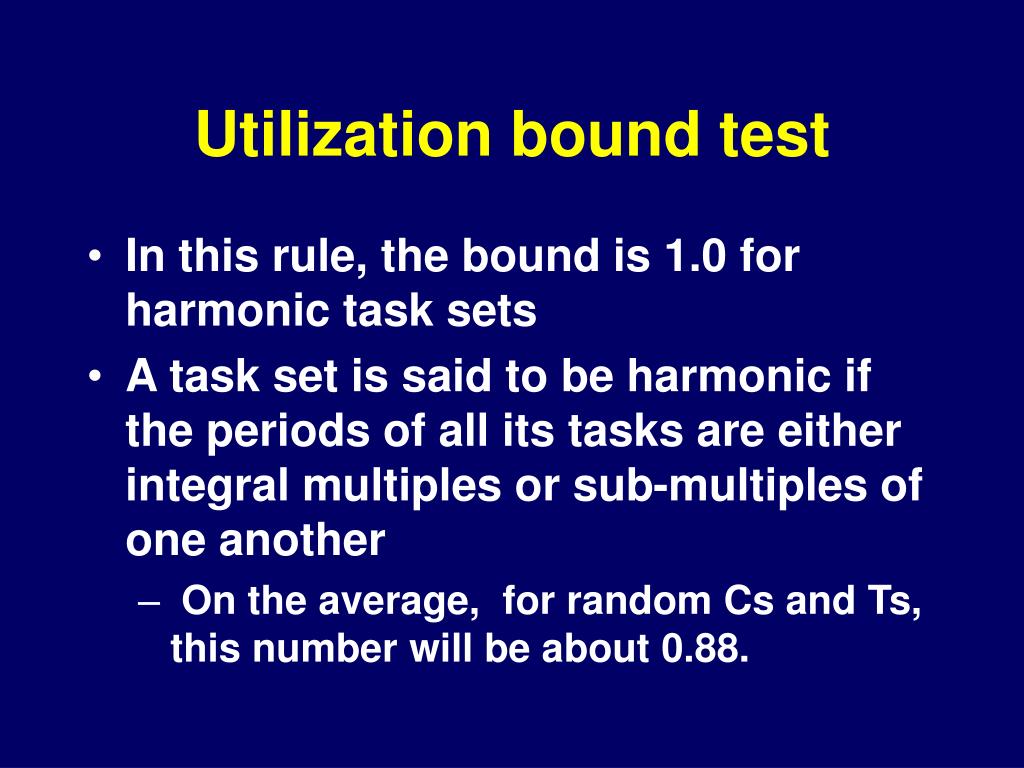 Utilization bound test

• In this rule, the bound is 1.0 for harmonic task sets

• A task set is said to be harmonic if the periods of all its tasks are either integral multiples or sub-multiples of one another

– On the average, for random Cs and Ts, this number will be about 0.88.